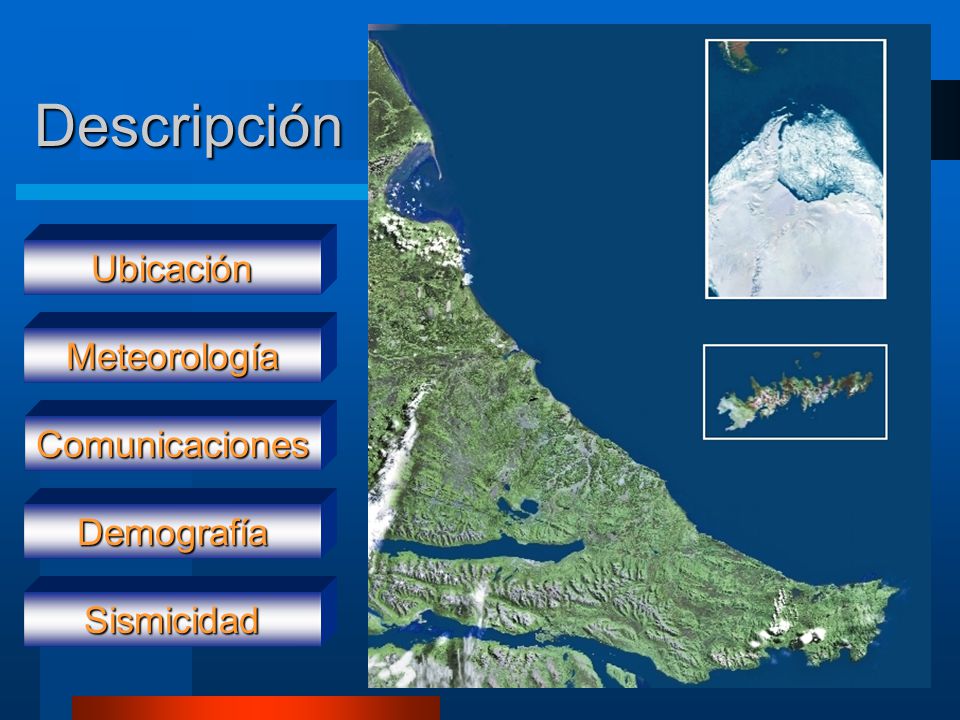 Descripción

Ubicación

Meteorología

Comunicaciones

Demografía

Sismicidad